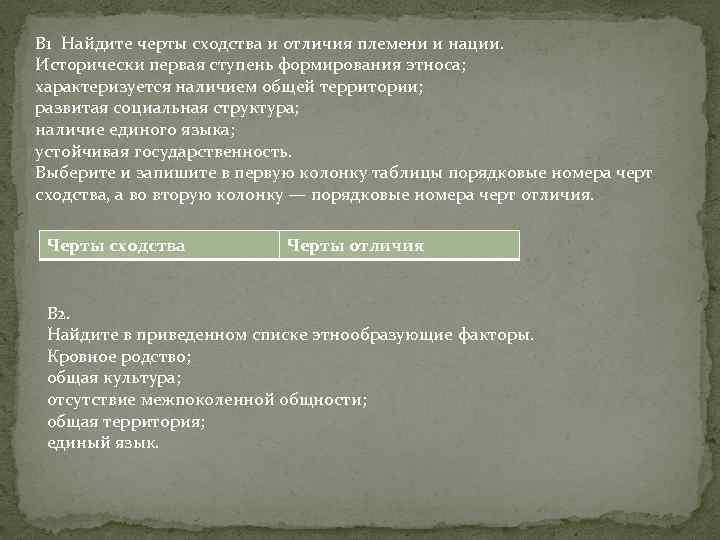 В1 Найдите черты сходства и отличия племени и нации.
Исторически первая ступень формирования этноса;
характеризуется наличием общей территории;
развитая социальная структура;
наличие единого языка;
устойчивая государственность.
Выберите и запишите в первую колонку таблицы порядковые номера черт сходства, а во вторую колонку — порядковые номера черт отличия.

| Черты сходства | Черты отличия |
|---|---|

В2.
Найдите в приведенном списке этнообразующие факторы.
Кровное родство;
общая культура;
отсутствие межпоколенной общности;
общая территория;
единый язык.